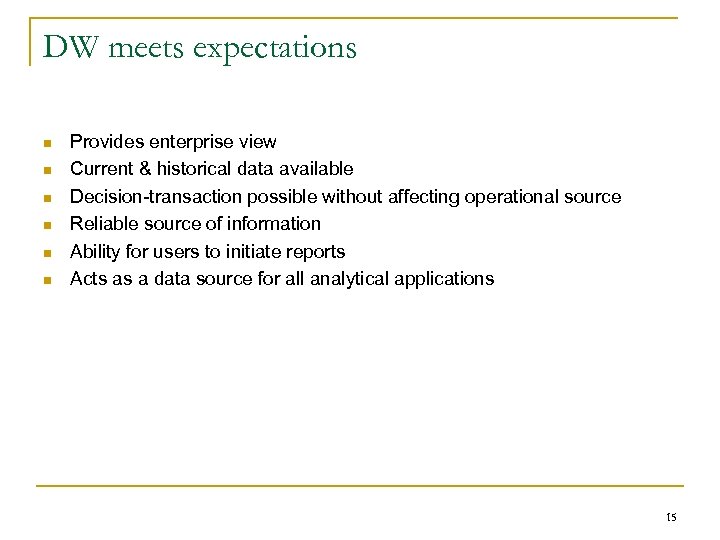 DW meets expectations

- Provides enterprise view
- Current & historical data available
- Decision-transaction possible without affecting operational source
- Reliable source of information
- Ability for users to initiate reports
- Acts as a data source for all analytical applications

15